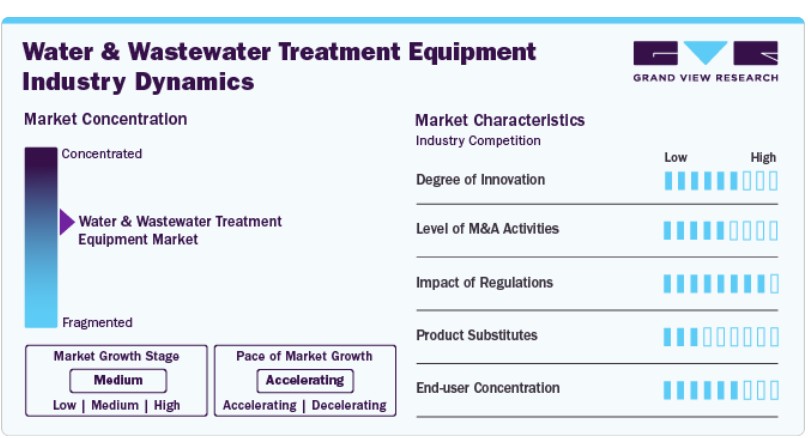 Water & Wastewater Treatment Equipment Industry Dynamics

GRAND VIEW RESEARCH

Market Concentration

Concentrated

Water & Wastewater Treatment Equipment Market

Fragmented

Market Growth Stage
Medium
Low | Medium | High

Pace of Market Growth
Accelerating
Accelerating | Decelerating

Market Characteristics
Industry Competition

Low High

Degree of Innovation

Level of M&A Activities

Impact of Regulations

Product Substitutes

End-user Concentration